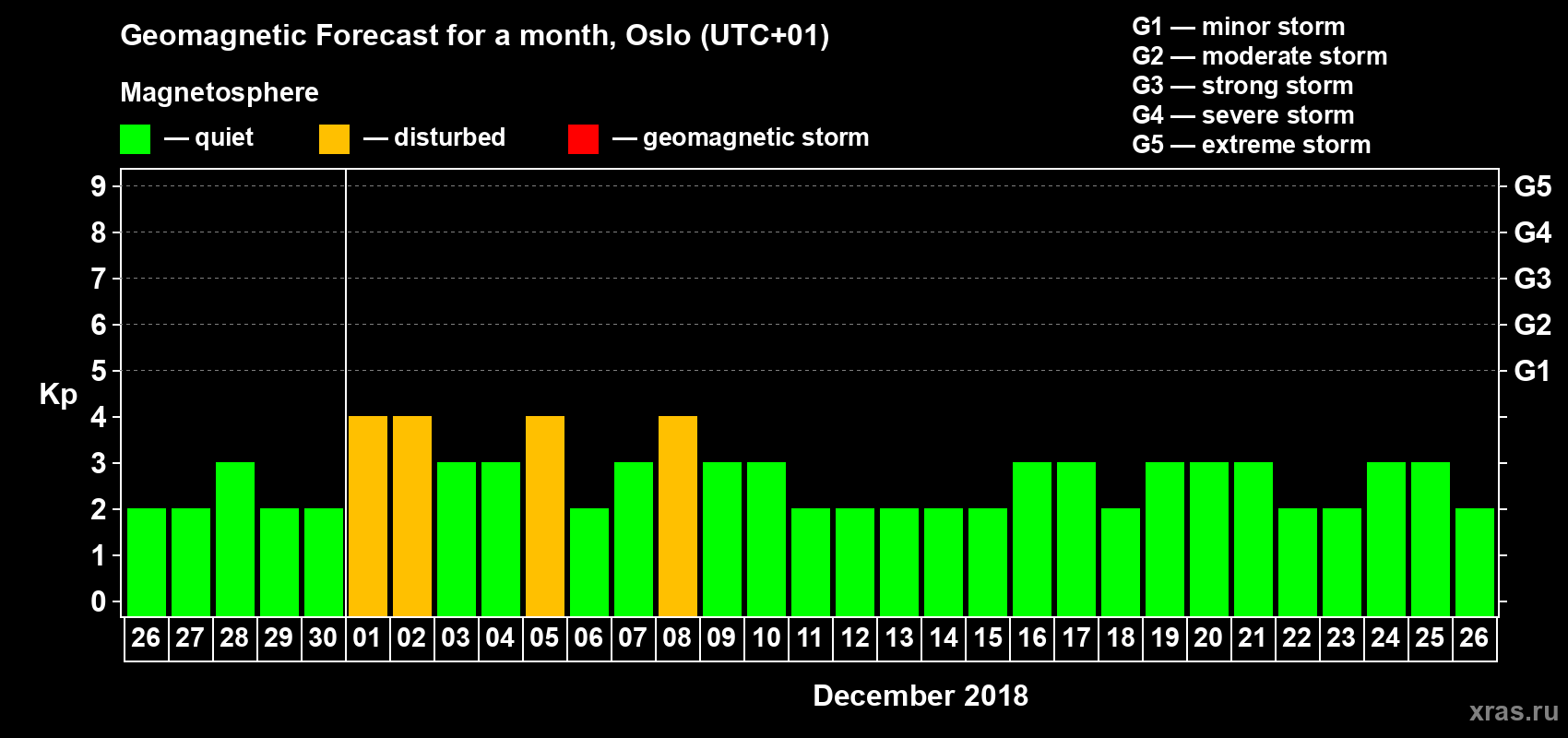 Geomagnetic Forecast for a month, Oslo (UTC+01)

Magnetosphere

— quiet — disturbed — geomagnetic storm

G1 — minor storm
G2 — moderate storm
G3 — strong storm
G4 — severe storm
G5 — extreme storm

Kp

9 8 7 6 5 4 3 2 1 0

G5 G4 G3 G2 G1

26 27 28 29 30 01 02 03 04 05 06 07 08 09 10 11 12 13 14 15 16 17 18 19 20 21 22 23 24 25 26

December 2018

xras.ru